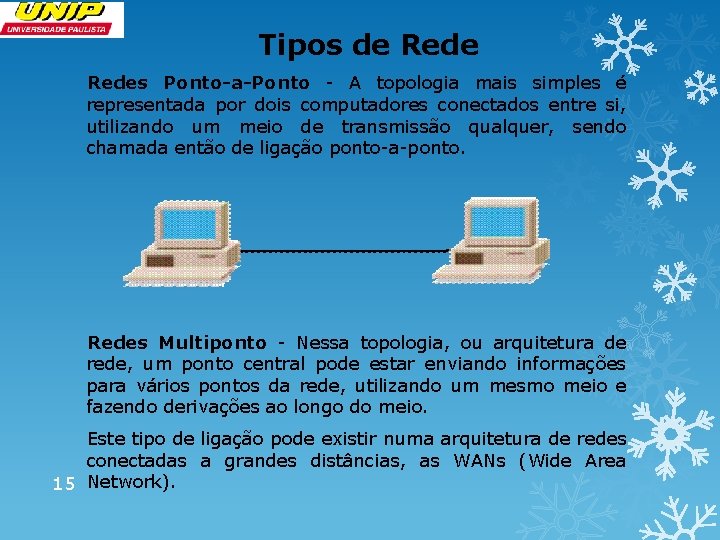 UNIP
UNIVERSIDADE PAULISTA

Tipos de Rede

Redes Ponto-a-Ponto - A topologia mais simples é representada por dois computadores conectados entre si, utilizando um meio de transmissão qualquer, sendo chamada então de ligação ponto-a-ponto.

Redes Multiponto - Nessa topologia, ou arquitetura de rede, um ponto central pode estar enviando informações para vários pontos da rede, utilizando um mesmo meio e fazendo derivações ao longo do meio.

Este tipo de ligação pode existir numa arquitetura de redes conectadas a grandes distâncias, as WANs (Wide Area Network).

15